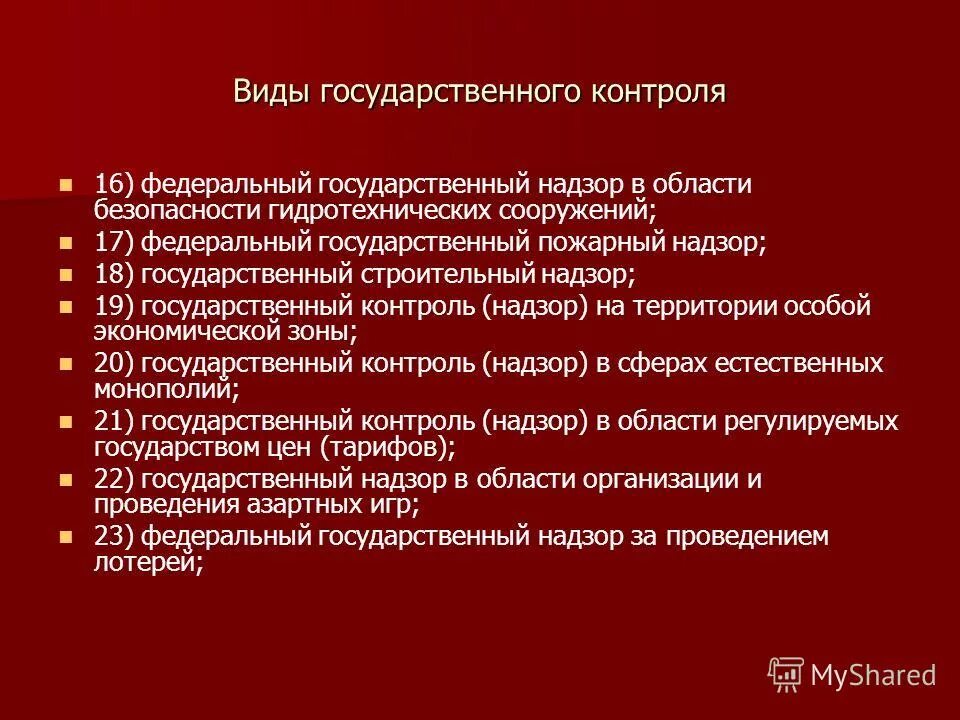 Виды государственного контроля

16) федеральный государственный надзор в области безопасности гидротехнических сооружений;

17) федеральный государственный пожарный надзор;

18) государственный строительный надзор;

19) государственный контроль (надзор) на территории особой экономической зоны;

20) государственный контроль (надзор) в сферах естественных монополий;

21) государственный контроль (надзор) в области регулируемых государством цен (тарифов);

22) государственный надзор в области организации и проведения азартных игр;

23) федеральный государственный надзор за проведением лотерей;

MyShared